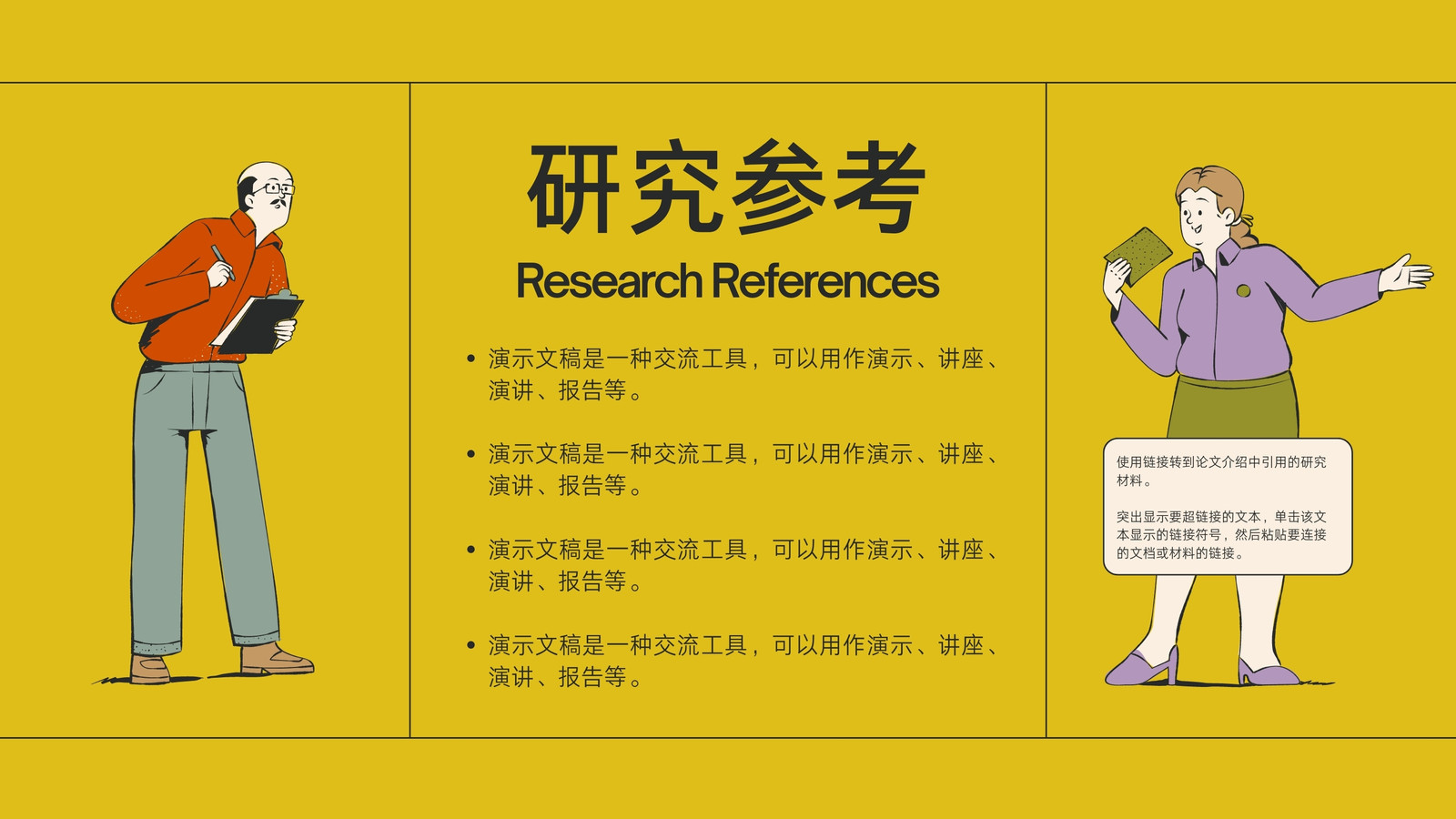 研究参考

Research References

• 演示文稿是一种交流工具，可以用作演示、讲座、演讲、报告等。

• 演示文稿是一种交流工具，可以用作演示、讲座、演讲、报告等。

• 演示文稿是一种交流工具，可以用作演示、讲座、演讲、报告等。

• 演示文稿是一种交流工具，可以用作演示、讲座、演讲、报告等。

使用链接转到论文介绍中引用的研究材料。

突出显示要超链接的文本，单击该文本显示的链接符号，然后粘贴要连接的文档或材料的链接。